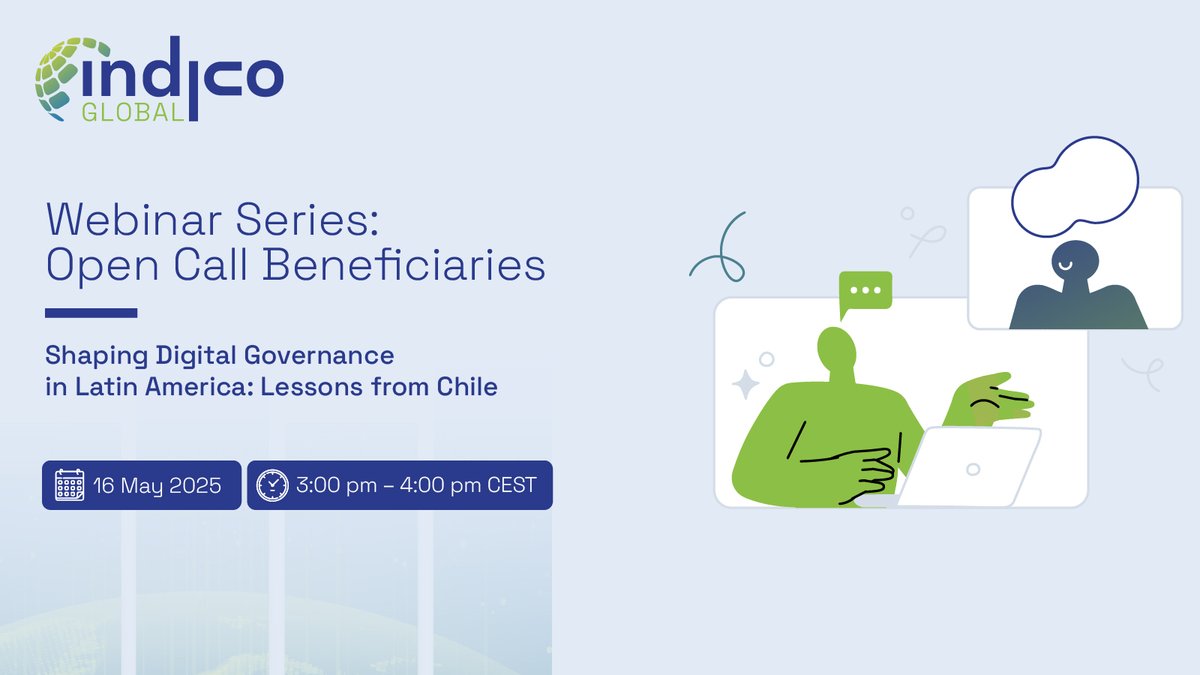 indico GLOBAL

Webinar Series: Open Call Beneficiaries

Shaping Digital Governance in Latin America: Lessons from Chile

16 May 2025

3:00 pm – 4:00 pm CEST